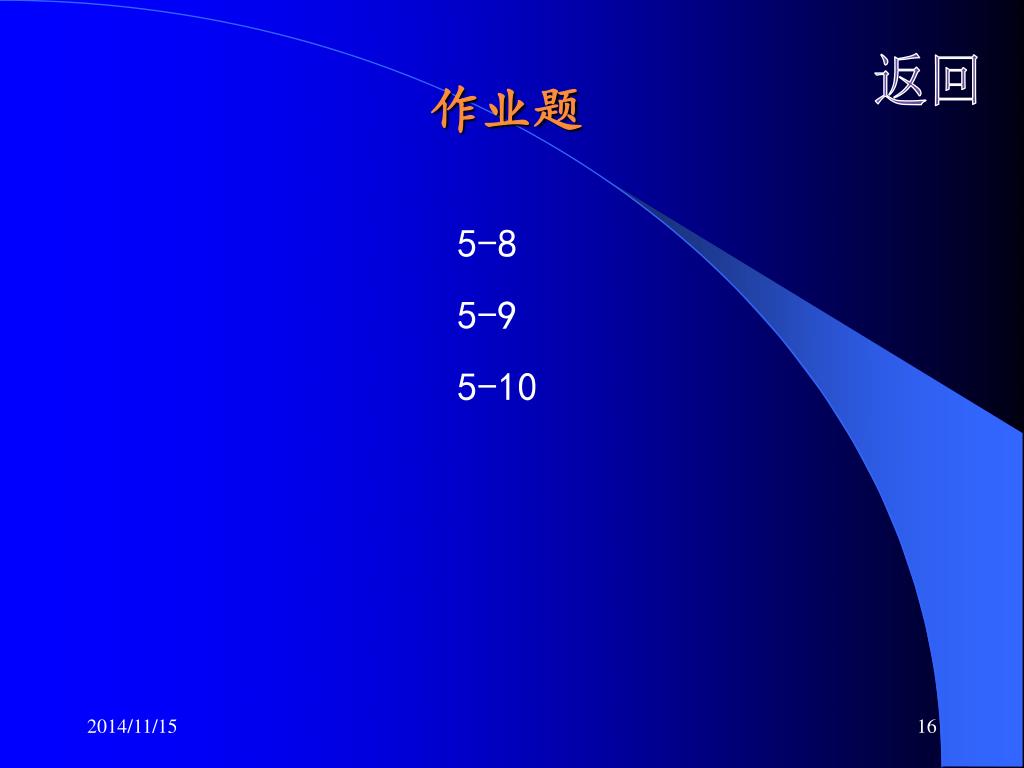 返回

作业题

5-8

5-9

5-10

2014/11/15

16